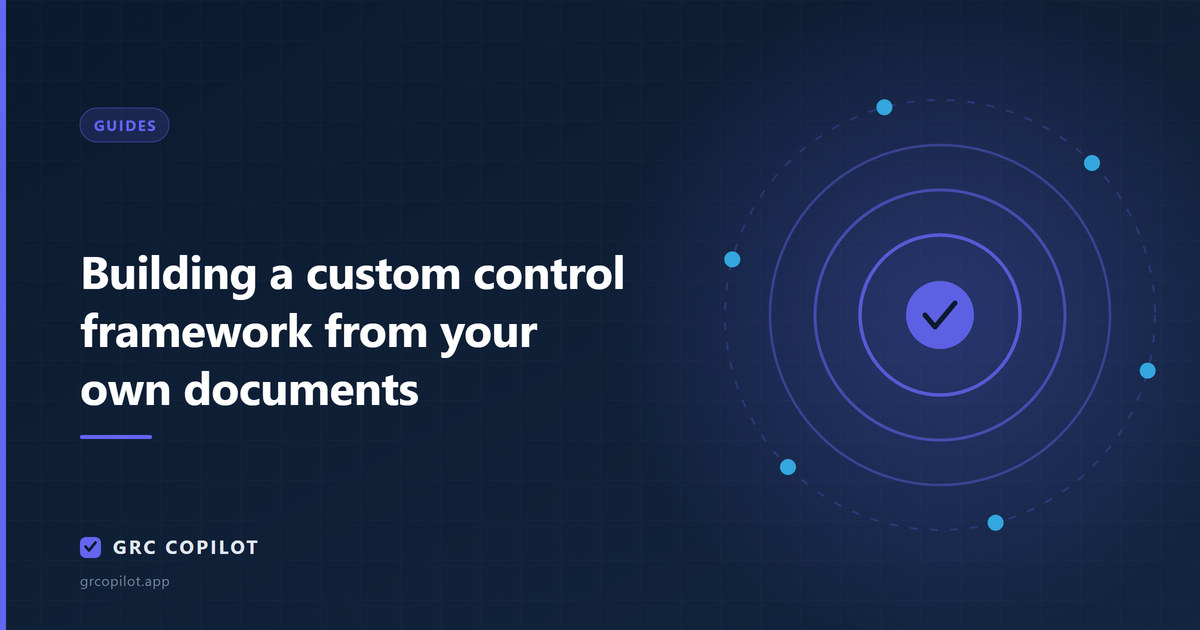 GUIDES

Building a custom control framework from your own documents

GRC COPILOT

grcopilot.app